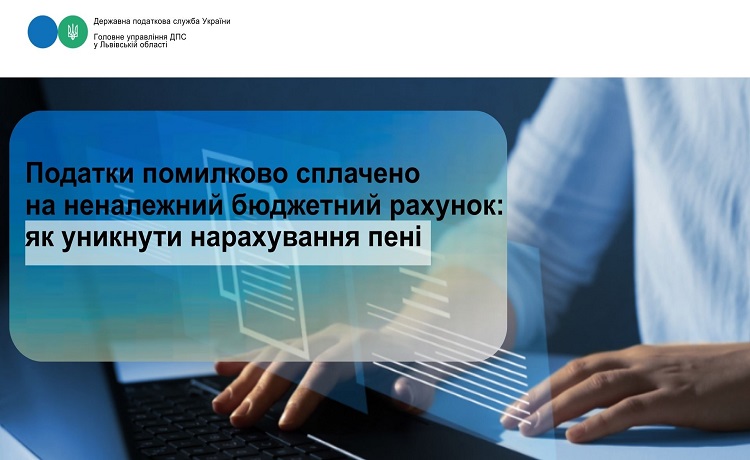 Державна податкова служба України
Головне управління ДПС у Львівській області

Податки помилково сплачено на неналежний бюджетний рахунок: як уникнути нарахування пені